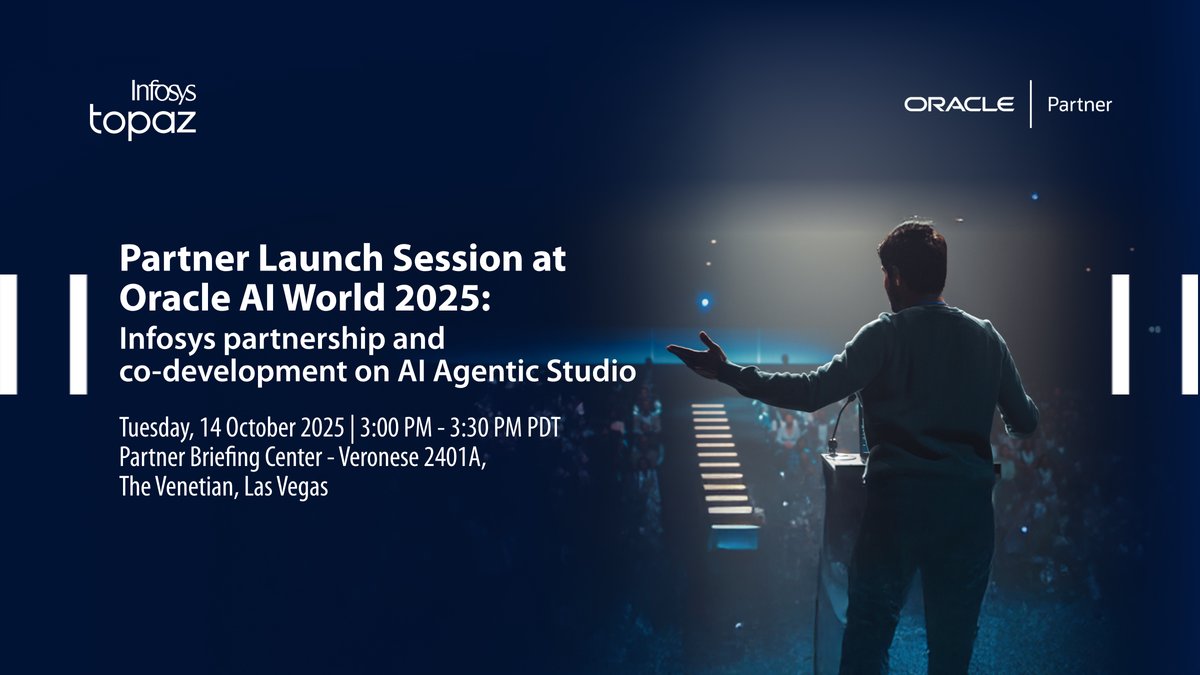 Infosys
topaz

ORACLE | Partner

Partner Launch Session at Oracle AI World 2025:

Infosys partnership and co-development on AI Agentic Studio

Tuesday, 14 October 2025 | 3:00 PM - 3:30 PM PDT
Partner Briefing Center - Veronese 2401A,
The Venetian, Las Vegas